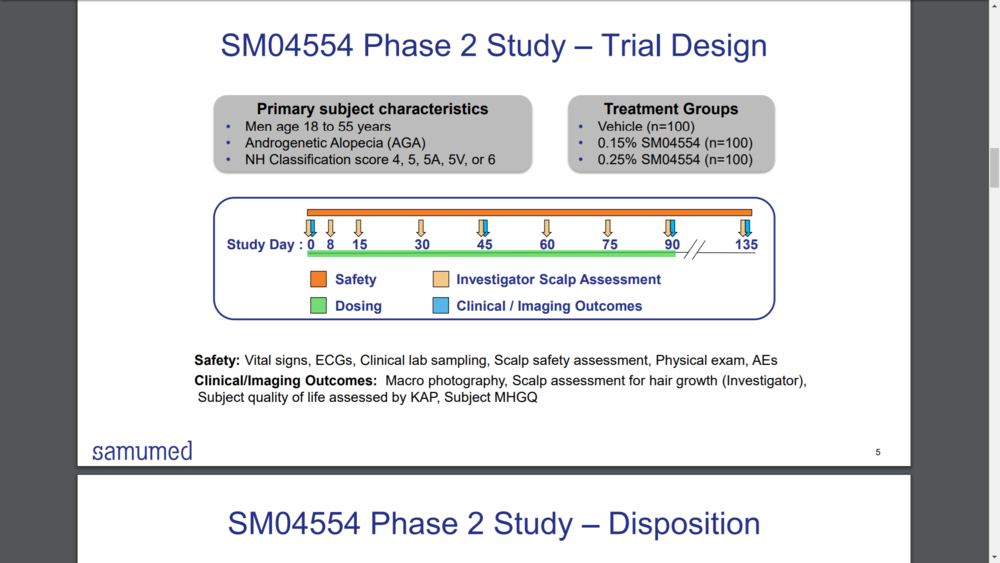 SM04554 Phase 2 Study – Trial Design

Primary subject characteristics
• Men age 18 to 55 years
• Androgenetic Alopecia (AGA)
• NH Classification score 4, 5, 5A, 5V, or 6

Treatment Groups
• Vehicle (n=100)
• 0.15% SM04554 (n=100)
• 0.25% SM04554 (n=100)

Study Day : 0 8 15 30 45 60 75 90 135

Safety
Investigator Scalp Assessment
Dosing
Clinical / Imaging Outcomes

Safety: Vital signs, ECGs, Clinical lab sampling, Scalp safety assessment, Physical exam, AEs
Clinical/Imaging Outcomes: Macro photography, Scalp assessment for hair growth (Investigator), Subject quality of life assessed by KAP, Subject MHGQ

samumed

5

SM04554 Phase 2 Study – Disposition